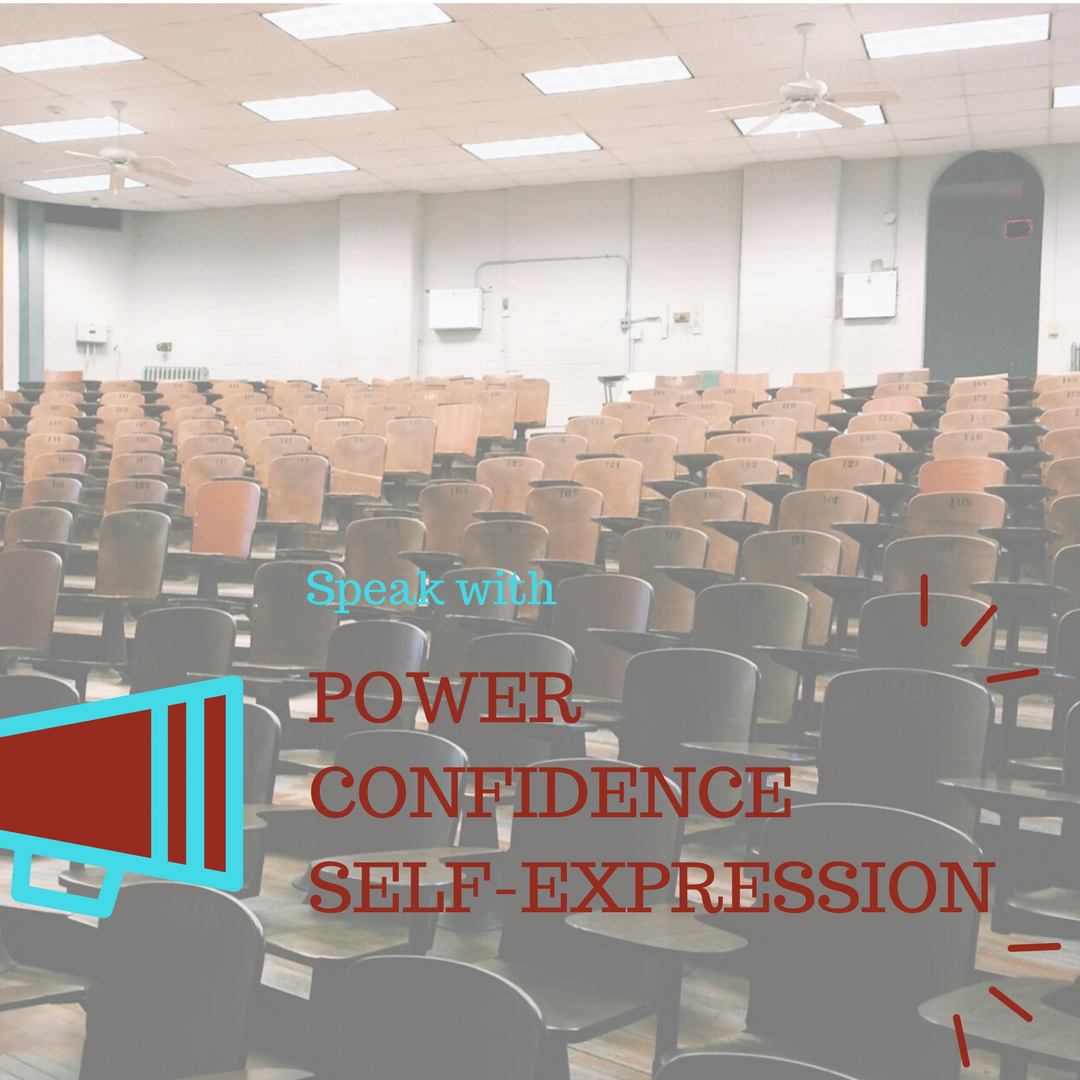 Speak with

POWER
CONFIDENCE
SELF-EXPRESSION